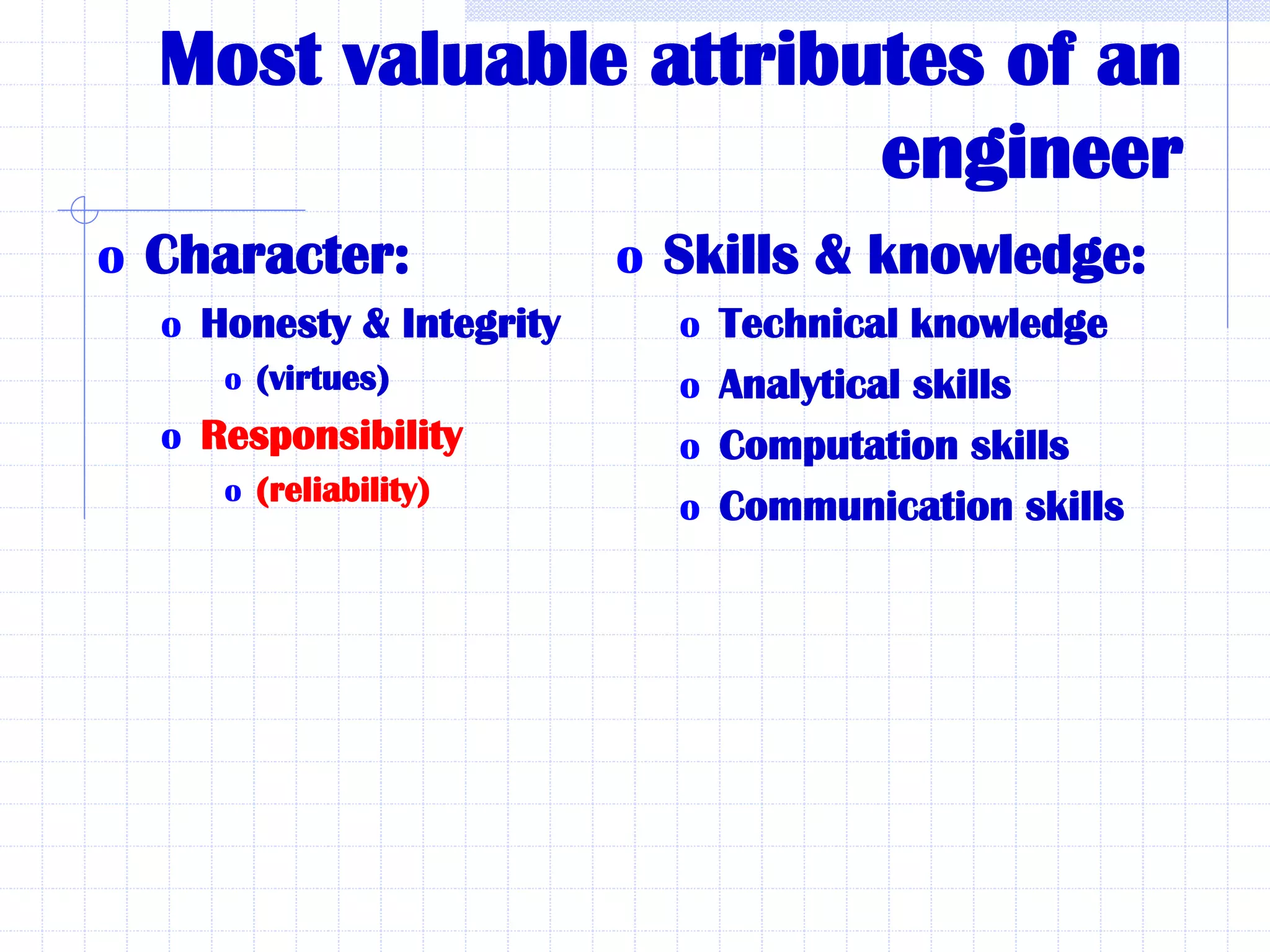 Most valuable attributes of an engineer

o Character:
o Honesty & Integrity
o (virtues)
o Responsibility
o (reliability)

o Skills & knowledge:
o Technical knowledge
o Analytical skills
o Computation skills
o Communication skills